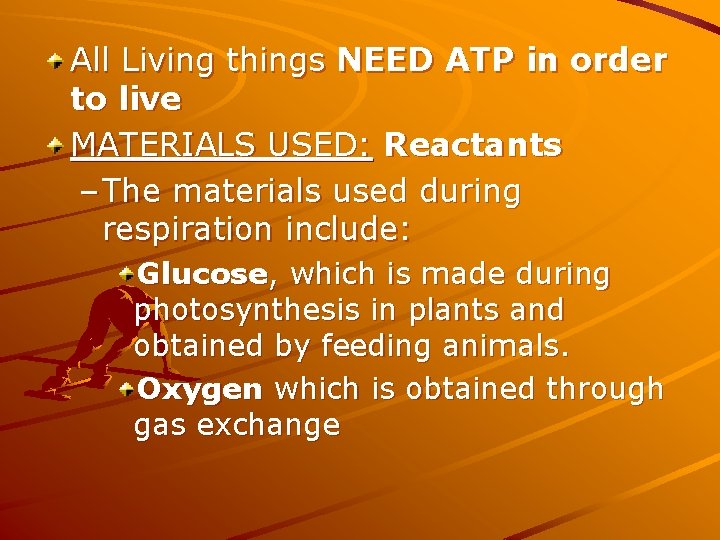 All Living things NEED ATP in order to live

MATERIALS USED: Reactants

– The materials used during respiration include:

Glucose, which is made during photosynthesis in plants and obtained by feeding animals.

Oxygen which is obtained through gas exchange